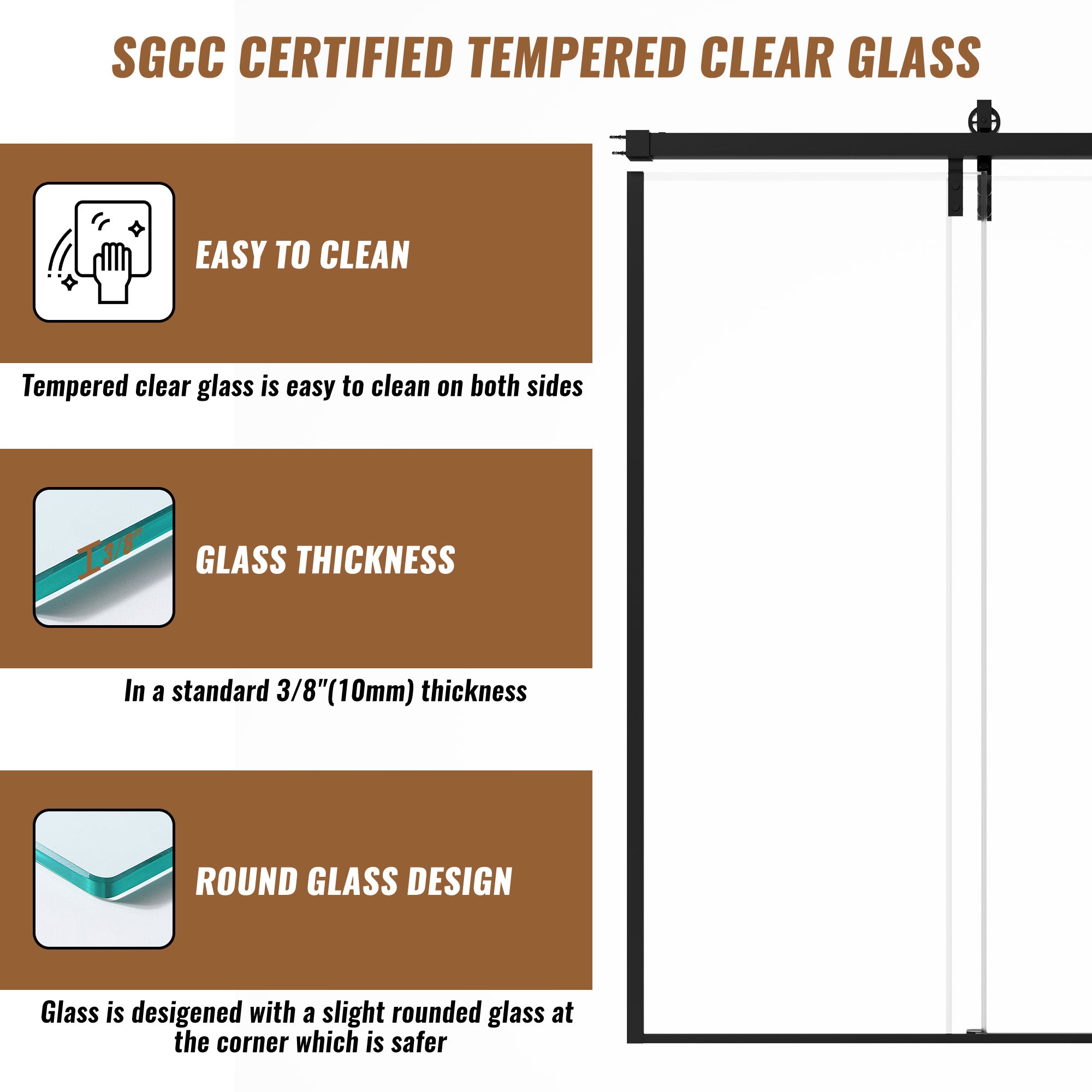 SGCC CERTIFIED TEMPERED CLEAR GLASS

EASY TO CLEAN

Tempered clear glass is easy to clean on both sides

3/8"

GLASS THICKNESS

In a standard 3/8"(10mm) thickness

ROUND GLASS DESIGN

Glass is desigened with a slight rounded glass at the corner which is safer